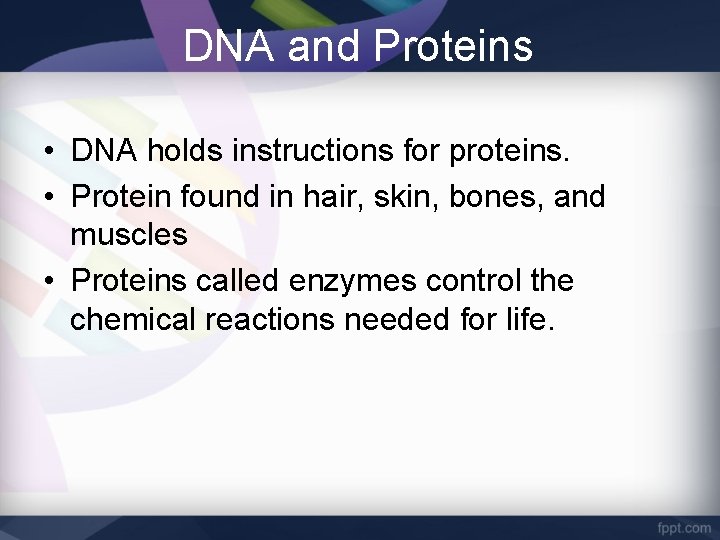 DNA and Proteins

• DNA holds instructions for proteins.
• Protein found in hair, skin, bones, and muscles
• Proteins called enzymes control the chemical reactions needed for life.

fppt.com